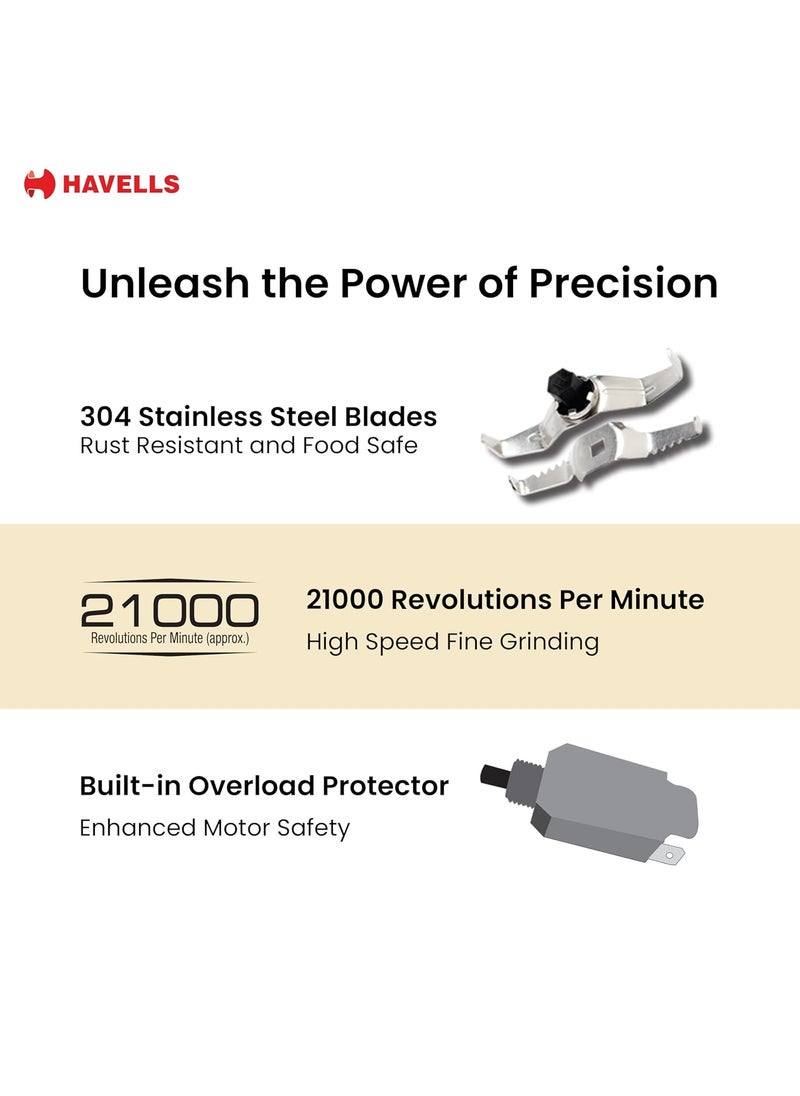 HAVELLS

Unleash the Power of Precision

304 Stainless Steel Blades
Rust Resistant and Food Safe

21000
Revolutions Per Minute (approx.)

21000 Revolutions Per Minute
High Speed Fine Grinding

Built-in Overload Protector
Enhanced Motor Safety